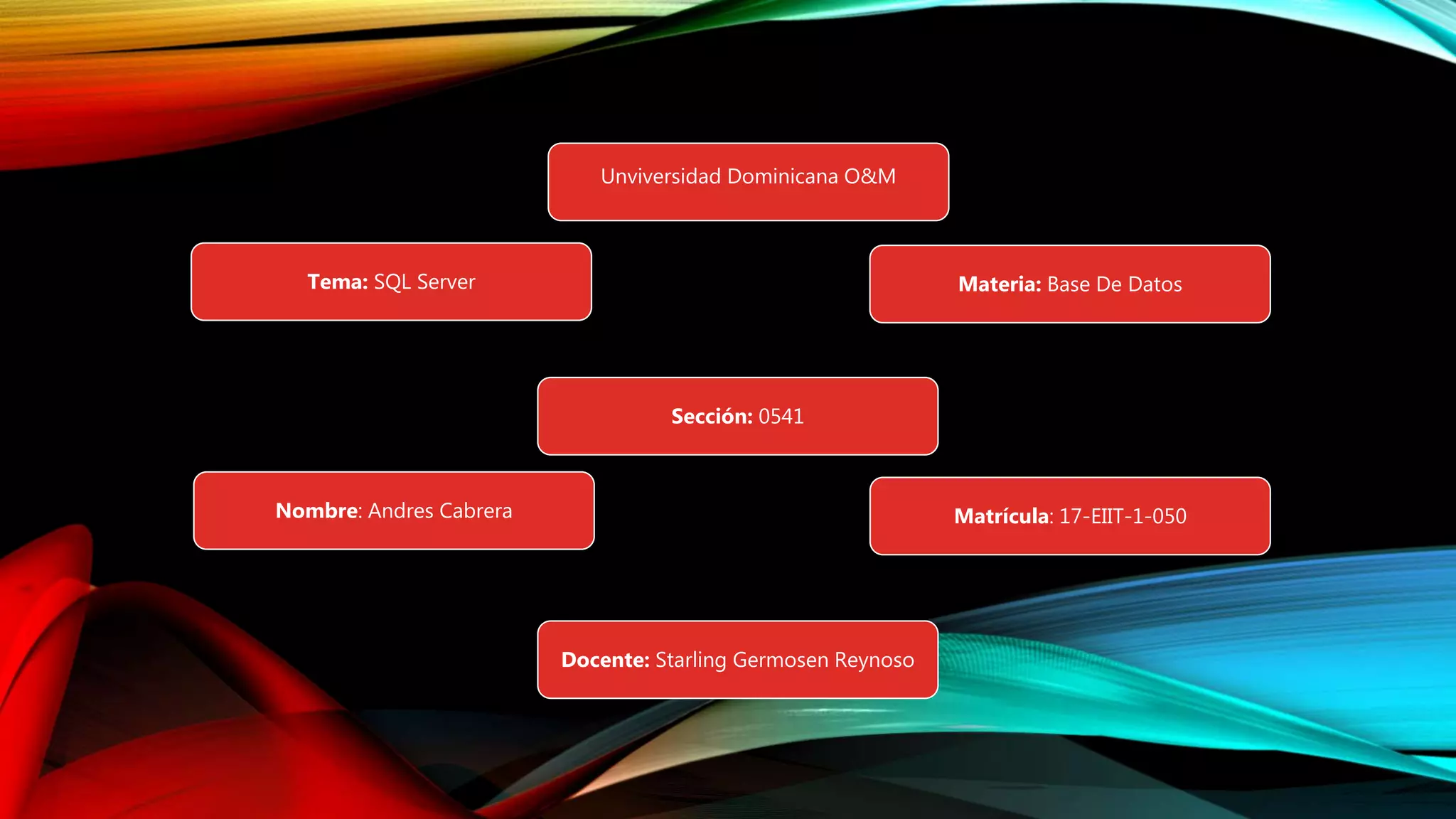 Unviversidad Dominicana O&M

Tema: SQL Server

Materia: Base De Datos

Sección: 0541

Nombre: Andres Cabrera

Matrícula: 17-EIIT-1-050

Docente: Starling Germosen Reynoso